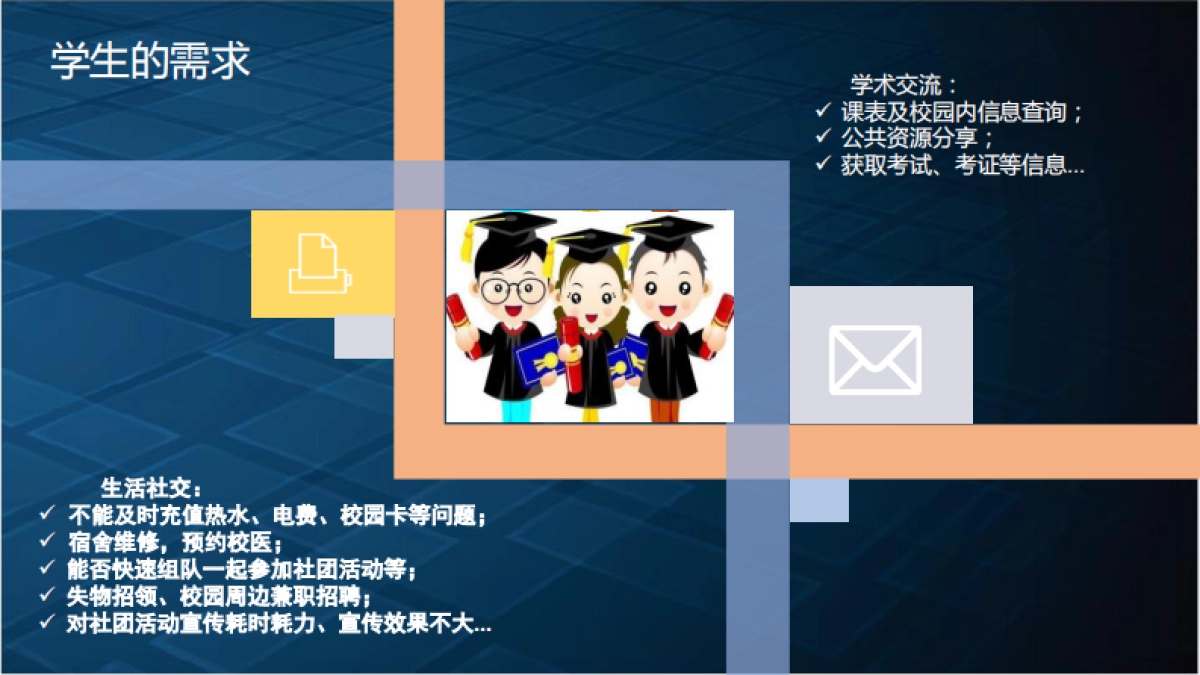 学生的需求

学术交流：
✓ 课表及校园内信息查询；
✓ 公共资源分享；
✓ 获取考试、考证等信息...

生活社交：
✓ 不能及时充值热水、电费、校园卡等问题；
✓ 宿舍维修，预约校医；
✓ 能否快速组队一起参加社团活动等；
✓ 失物招领、校园周边兼职招聘；
✓ 对社团活动宣传耗时耗力、宣传效果不大...